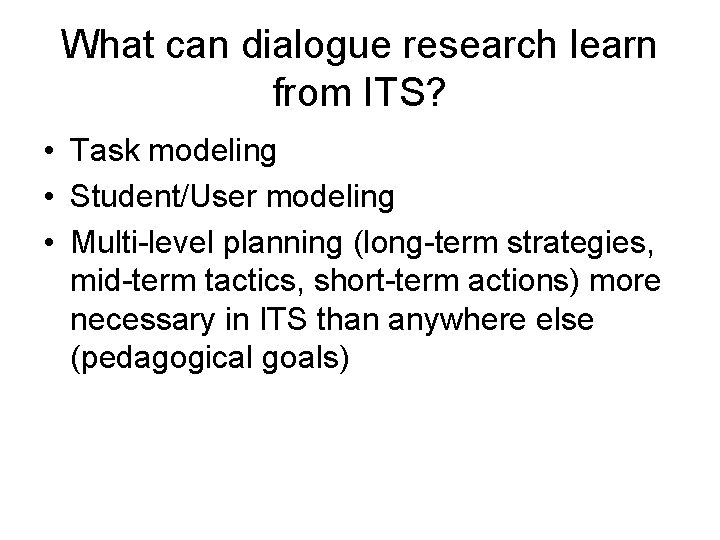 What can dialogue research learn from ITS?

• Task modeling
• Student/User modeling
• Multi-level planning (long-term strategies, mid-term tactics, short-term actions) more necessary in ITS than anywhere else (pedagogical goals)